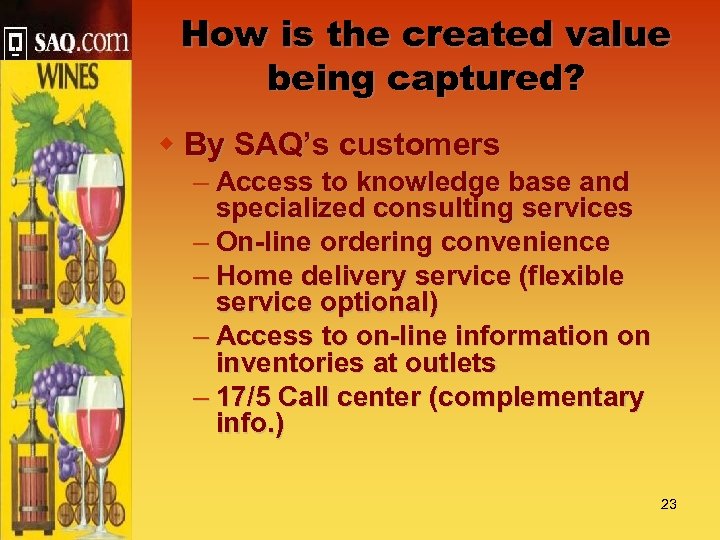 SAQ.com
WINES

How is the created value being captured?

By SAQ's customers
– Access to knowledge base and specialized consulting services
– On-line ordering convenience
– Home delivery service (flexible service optional)
– Access to on-line information on inventories at outlets
– 17/5 Call center (complementary info.)

23